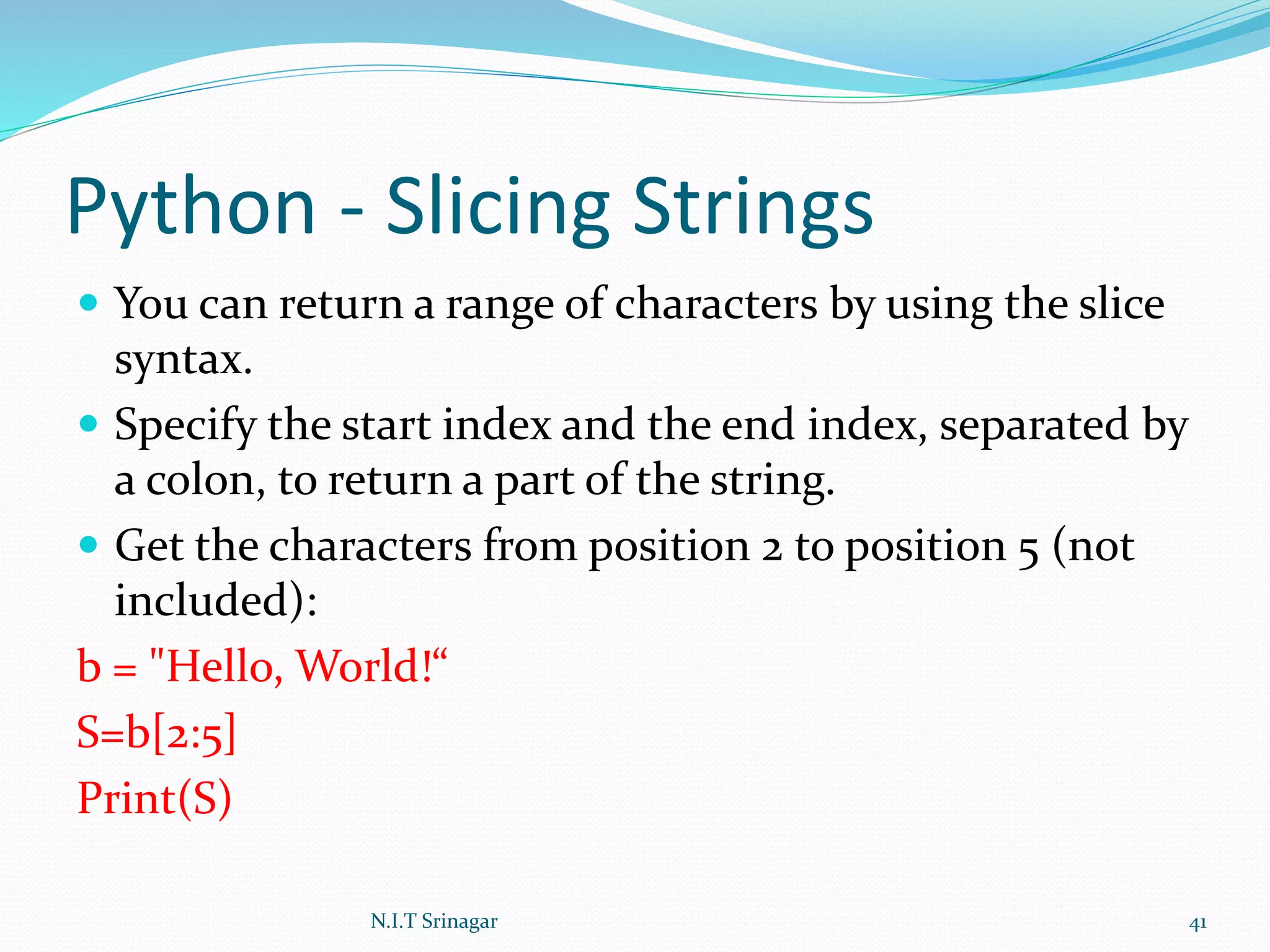 Python - Slicing Strings

You can return a range of characters by using the slice syntax.

Specify the start index and the end index, separated by a colon, to return a part of the string.

Get the characters from position 2 to position 5 (not included):

b = "Hello, World!“

S=b[2:5]

Print(S)

N.I.T Srinagar

41